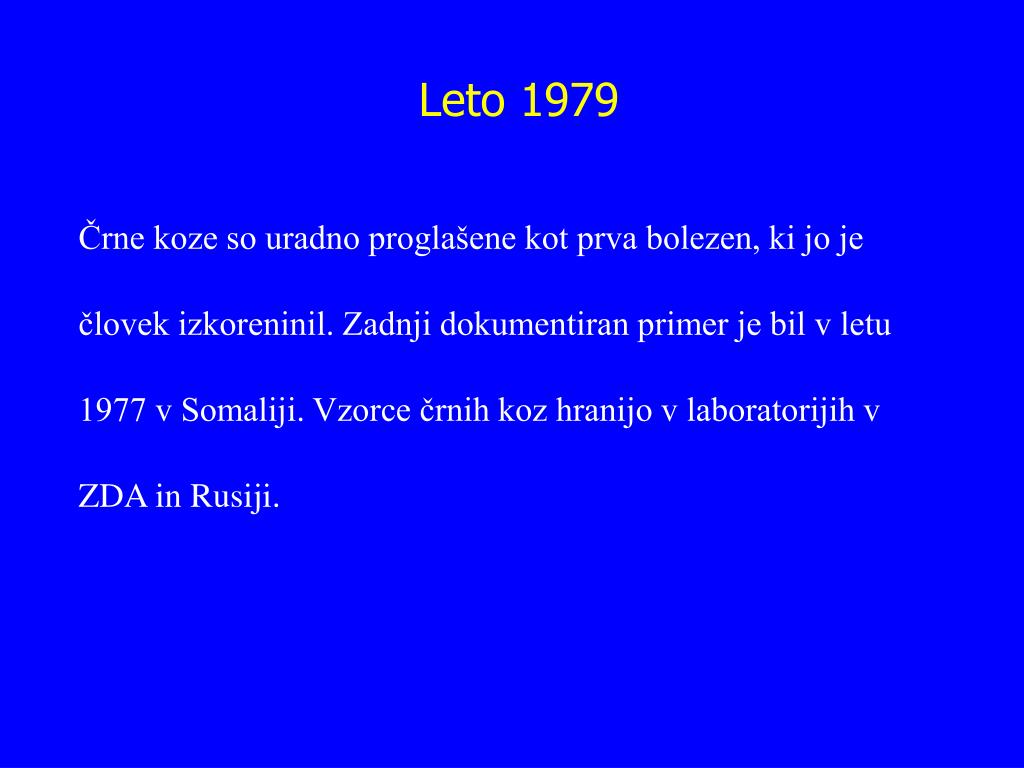 Leto 1979

Črne koze so uradno proglašene kot prva bolezen, ki jo je človek izkoreninil. Zadnji dokumentiran primer je bil v letu 1977 v Somaliji. Vzorce črnih koz hranijo v laboratorijih v ZDA in Rusiji.